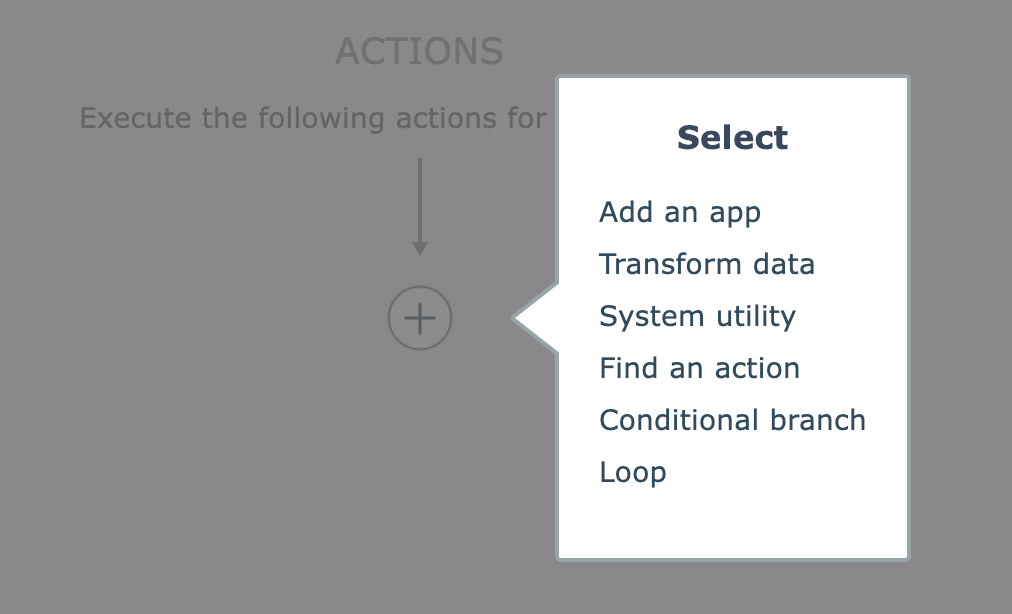 ACTIONS

Execute the following actions for

Select

Add an app

Transform data

System utility

Find an action

Conditional branch

Loop